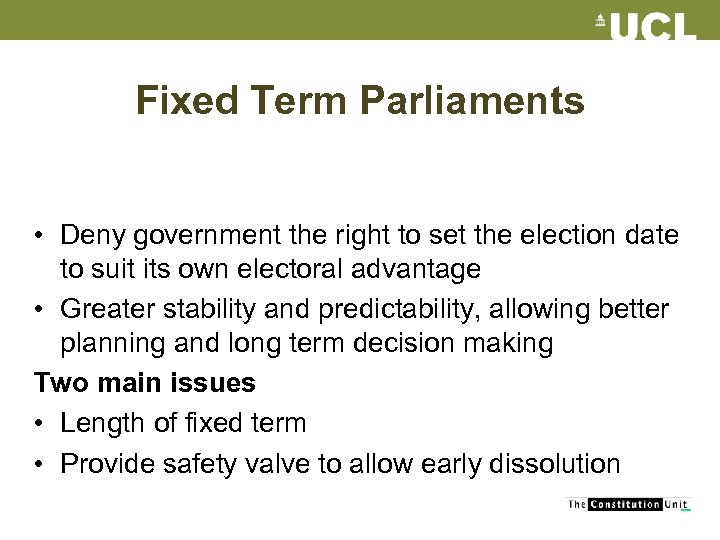 UCL

Fixed Term Parliaments

• Deny government the right to set the election date to suit its own electoral advantage
• Greater stability and predictability, allowing better planning and long term decision making

Two main issues
• Length of fixed term
• Provide safety valve to allow early dissolution

The Constitution Unit